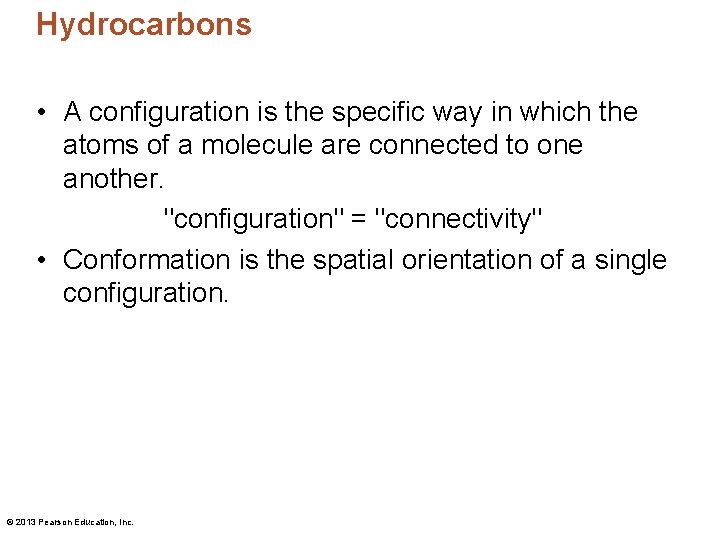 Hydrocarbons

• A configuration is the specific way in which the atoms of a molecule are connected to one another.

"configuration" = "connectivity"

• Conformation is the spatial orientation of a single configuration.

© 2013 Pearson Education, Inc.